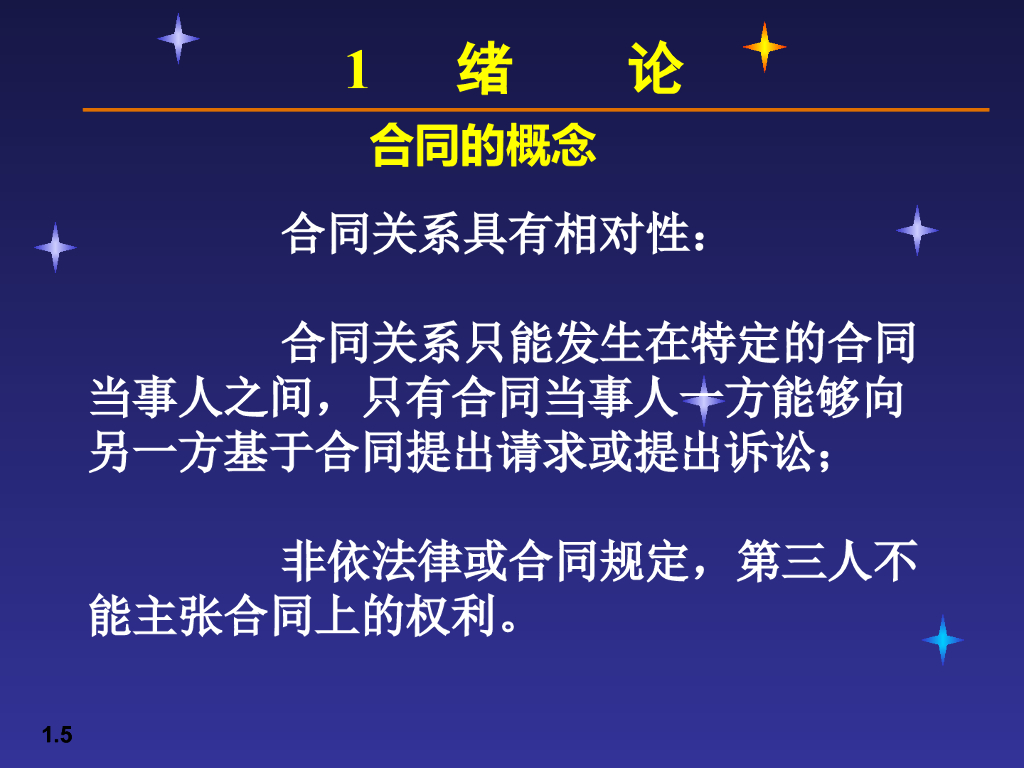 1 绪 论

合同的概念

合同关系具有相对性：

合同关系只能发生在特定的合同当事人之间，只有合同当事人一方能够向另一方基于合同提出请求或提出诉讼；

非依法律或合同规定，第三人不能主张合同上的权利。

1.5